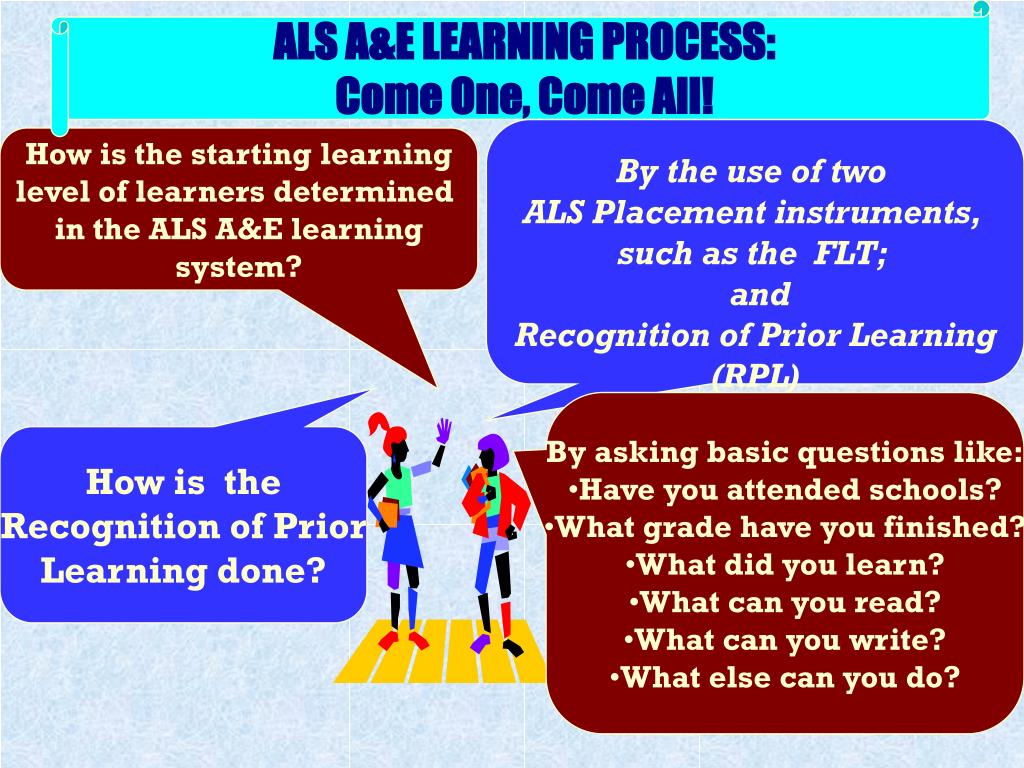 ALS A&E LEARNING PROCESS:
Come One, Come All!

How is the starting learning level of learners determined in the ALS A&E learning system?

By the use of two ALS Placement instruments, such as the FLT; and Recognition of Prior Learning (RPL)

How is the Recognition of Prior Learning done?

By asking basic questions like:
•Have you attended schools?
•What grade have you finished?
•What did you learn?
•What can you read?
•What can you write?
•What else can you do?